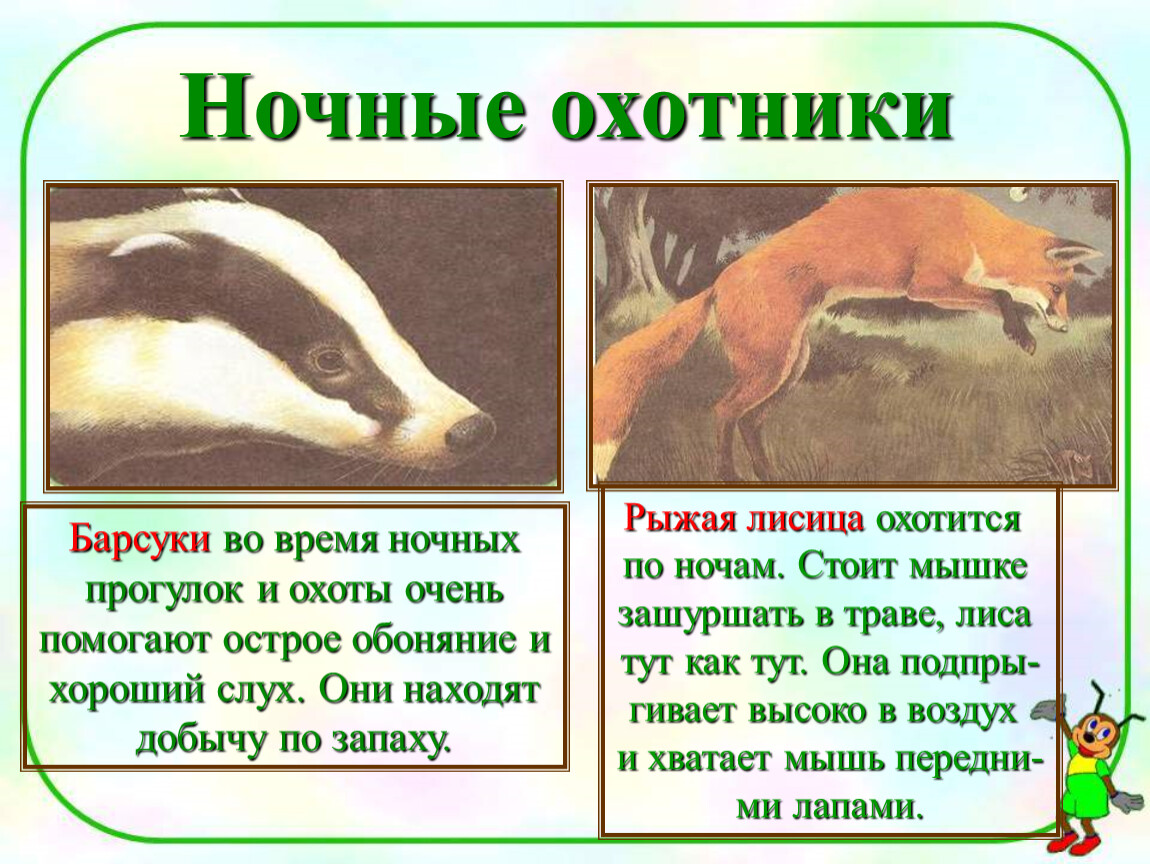 Ночные охотники

Барсуки во время ночных прогулок и охоты очень помогают острое обоняние и хороший слух. Они находят добычу по запаху.

Рыжая лисица охотится по ночам. Стоит мышке зашуршать в траве, лиса тут как тут. Она подпрыгивает высоко в воздух и хватает мышь передними лапами.